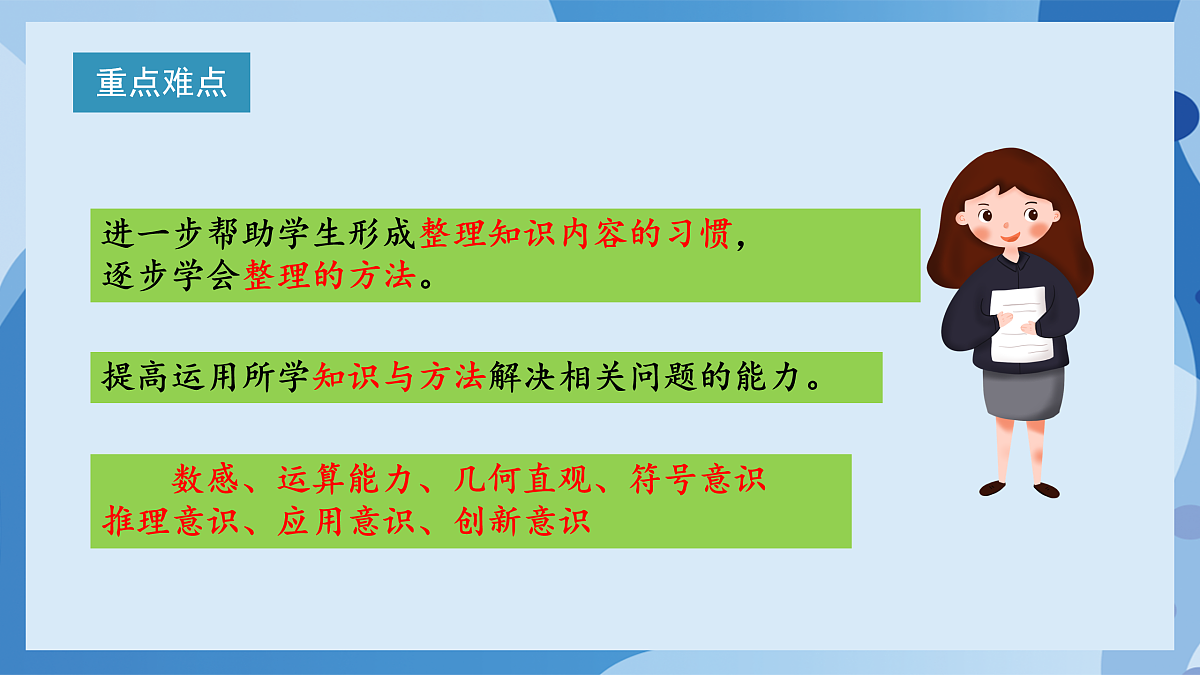 重点难点

进一步帮助学生形成整理知识内容的习惯，逐步学会整理的方法。

提高运用所学知识与方法解决相关问题的能力。

数感、运算能力、几何直观、符号意识
推理意识、应用意识、创新意识